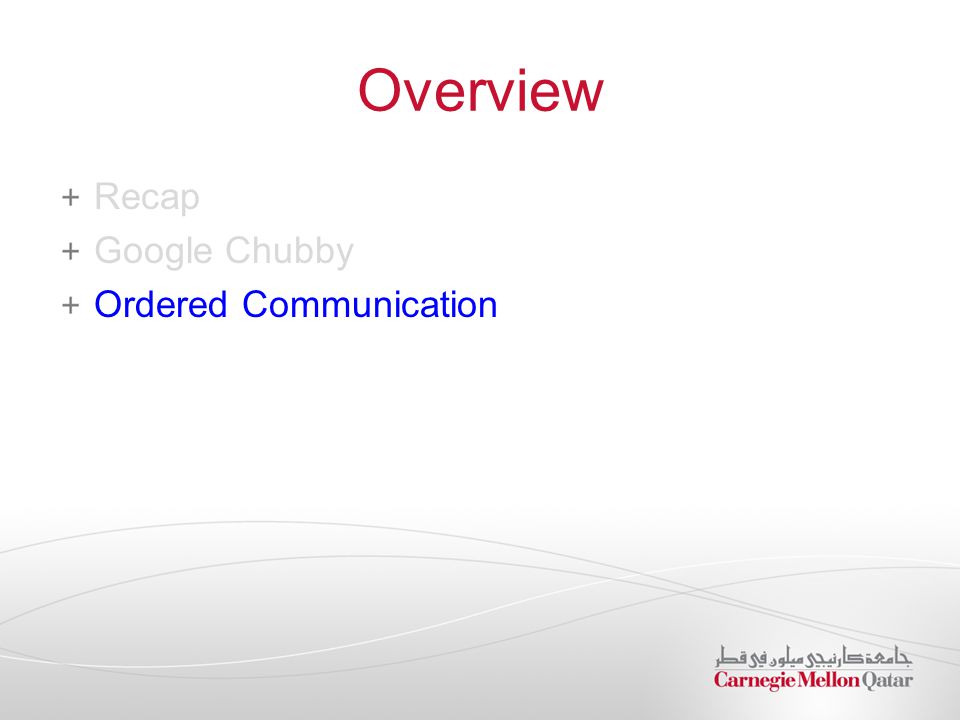 Overview

+ Recap
+ Google Chubby
+ Ordered Communication

جامعة كارنيجي ميلون في قطر
Carnegie Mellon Qatar